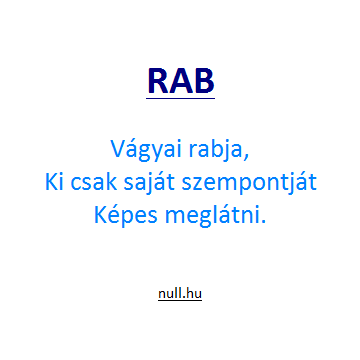 RAB

Vágyai rabja,
Ki csak saját szempontját
Képes meglátni.

null.hu